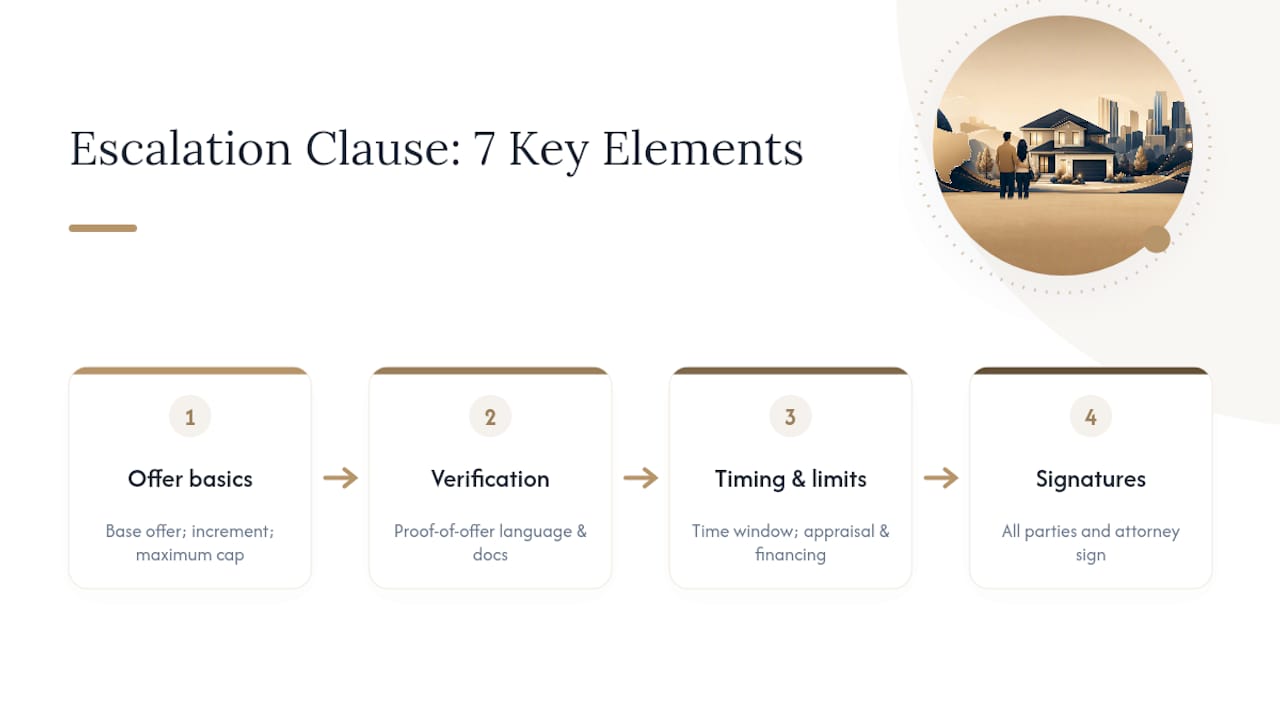 Escalation Clause: 7 Key Elements

1

Offer basics

Base offer; increment; maximum cap

2

Verification

Proof-of-offer language & docs

3

Timing & limits

Time window; appraisal & financing

4

Signatures

All parties and attorney sign